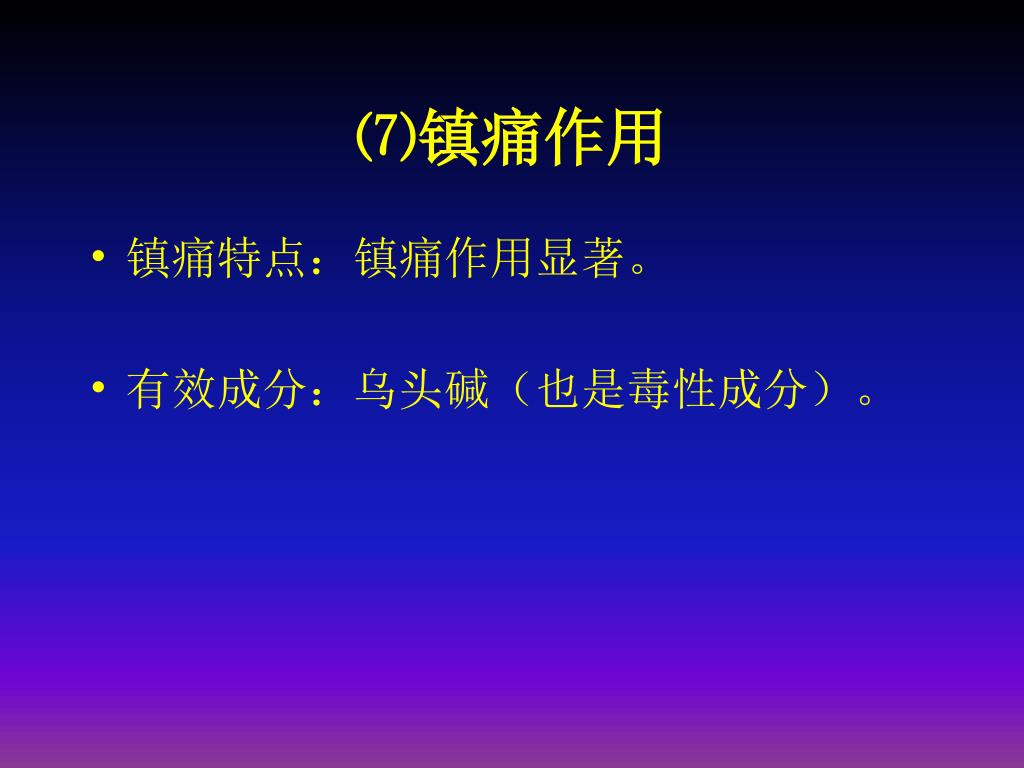 ⑺镇痛作用

• 镇痛特点：镇痛作用显著。

• 有效成分：乌头碱（也是毒性成分）。